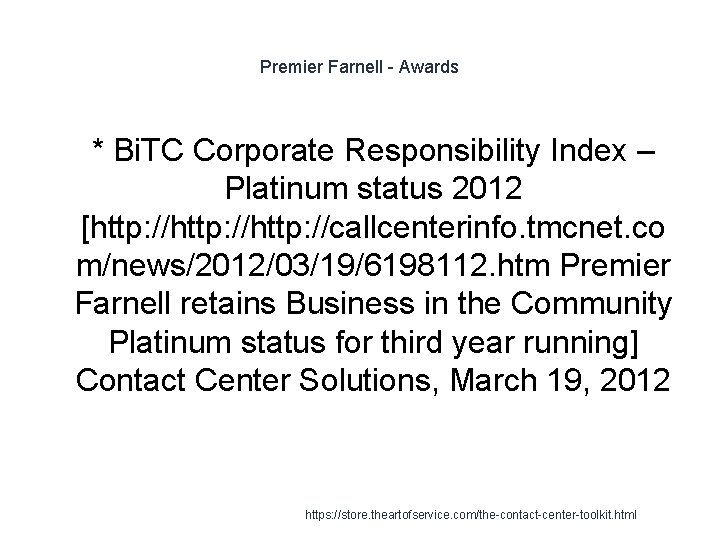 Premier Farnell - Awards

* BiTC Corporate Responsibility Index – Platinum status 2012 [http://http://http://callcenterinfo.tmcnet.com/news/2012/03/19/6198112.htm Premier Farnell retains Business in the Community Platinum status for third year running] Contact Center Solutions, March 19, 2012

https://store.theartofservice.com/the-contact-center-toolkit.html